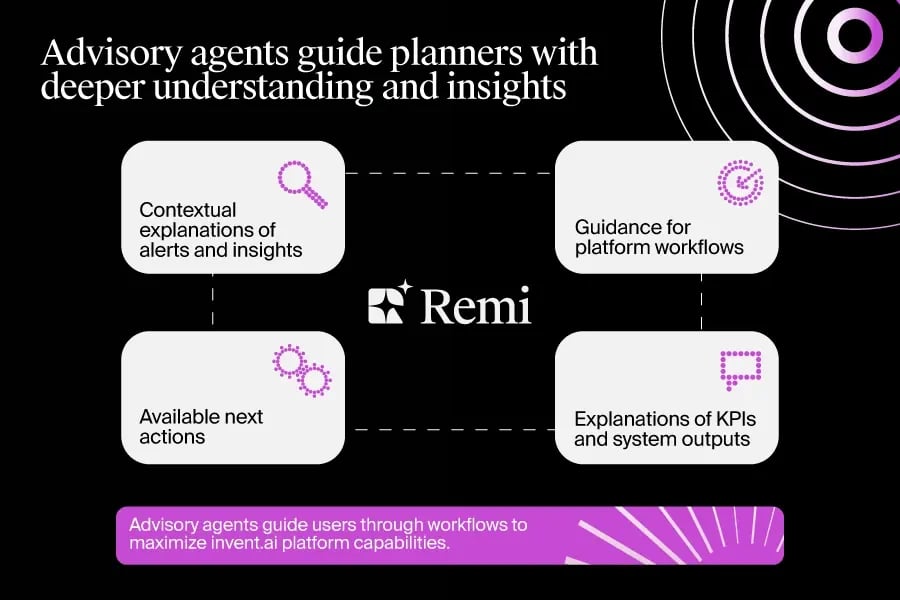 Advisory agents guide planners with deeper understanding and insights

Contextual explanations of alerts and insights

Guidance for platform workflows

Remi

Available next actions

Explanations of KPIs and system outputs

Advisory agents guide users through workflows to maximize invent.ai platform capabilities.